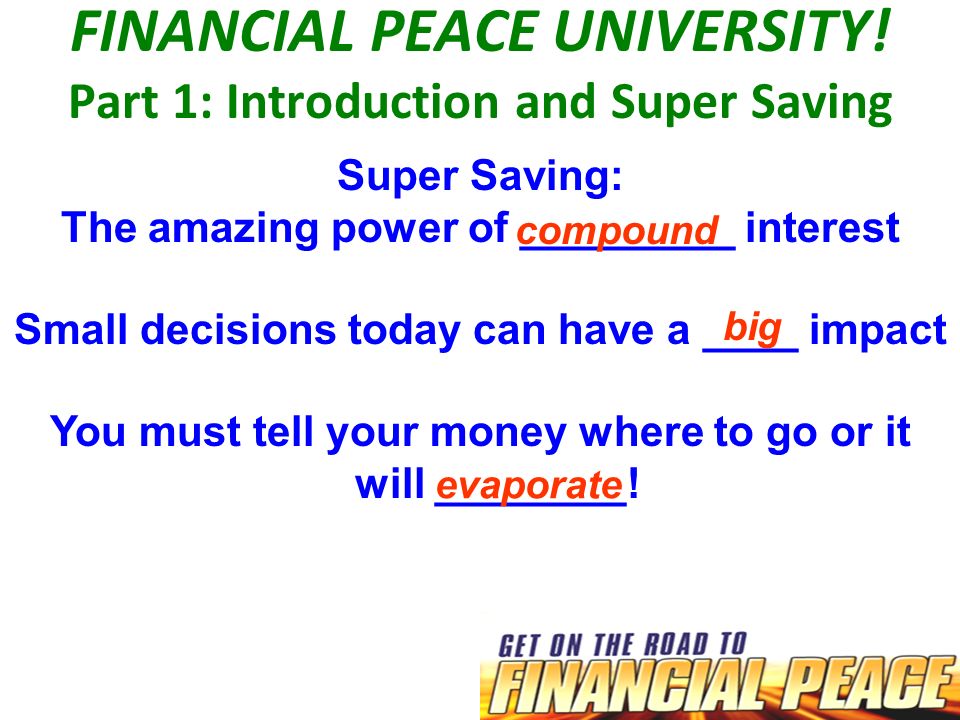 FINANCIAL PEACE UNIVERSITY!
Part 1: Introduction and Super Saving

Super Saving:
The amazing power of compound interest

Small decisions today can have a big impact

You must tell your money where to go or it will evaporate!

GET ON THE ROAD TO
FINANCIAL PEACE